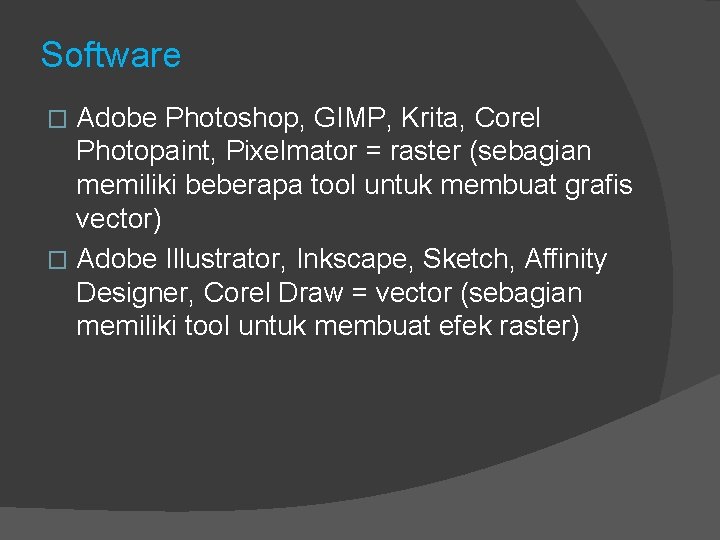 Software

□ Adobe Photoshop, GIMP, Krita, Corel Photopaint, Pixelmator = raster (sebagian memiliki beberapa tool untuk membuat grafis vector)

□ Adobe Illustrator, Inkscape, Sketch, Affinity Designer, Corel Draw = vector (sebagian memiliki tool untuk membuat efek raster)